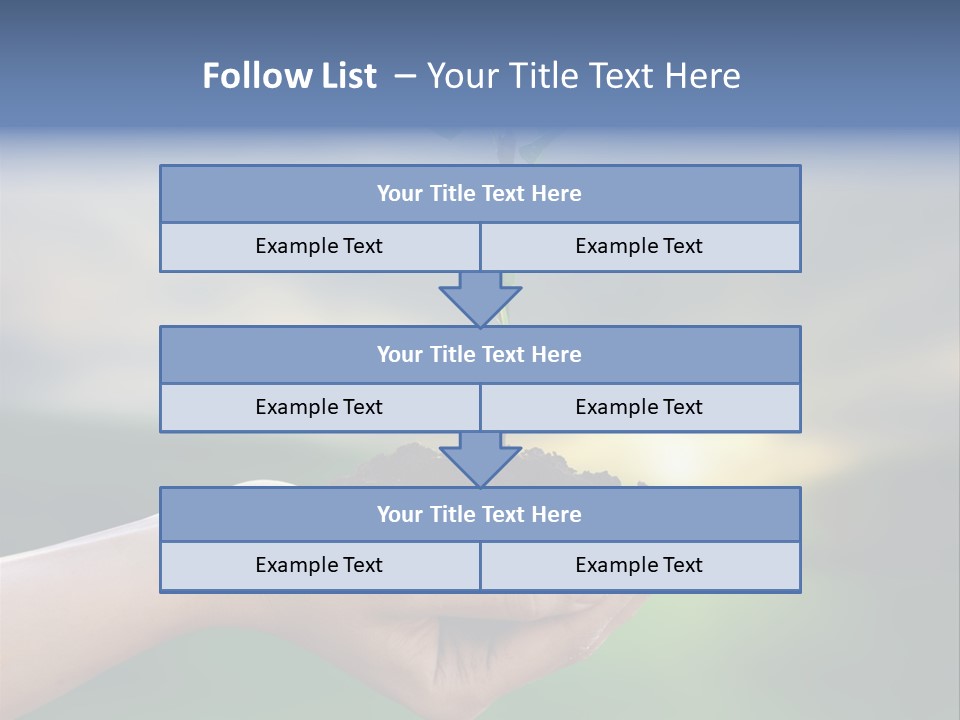 Follow List – Your Title Text Here

Your Title Text Here

Example Text

Example Text

Your Title Text Here

Example Text

Example Text

Your Title Text Here

Example Text

Example Text